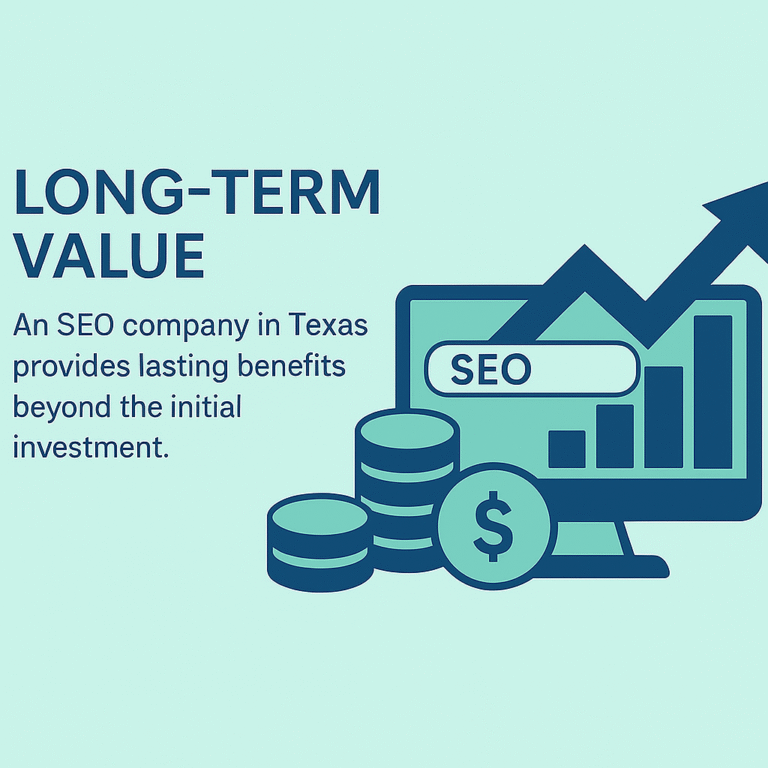 LONG-TERM VALUE

An SEO company in Texas provides lasting benefits beyond the initial investment.

SEO

$